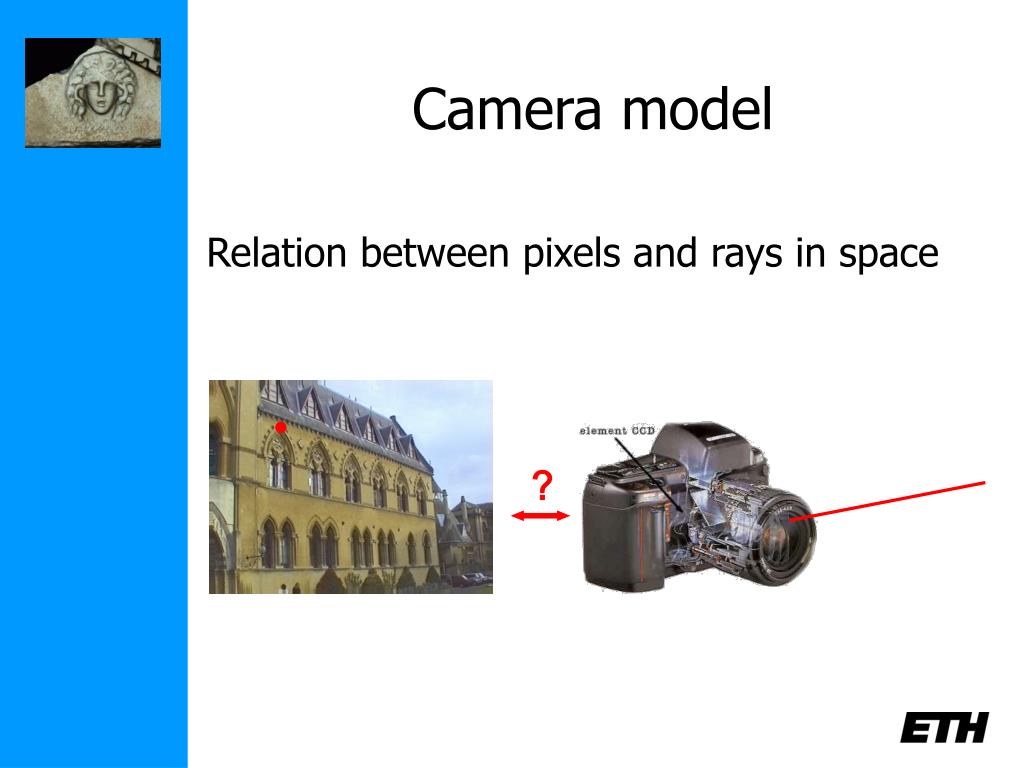 Camera model

Relation between pixels and rays in space

element CCD

?

ETH